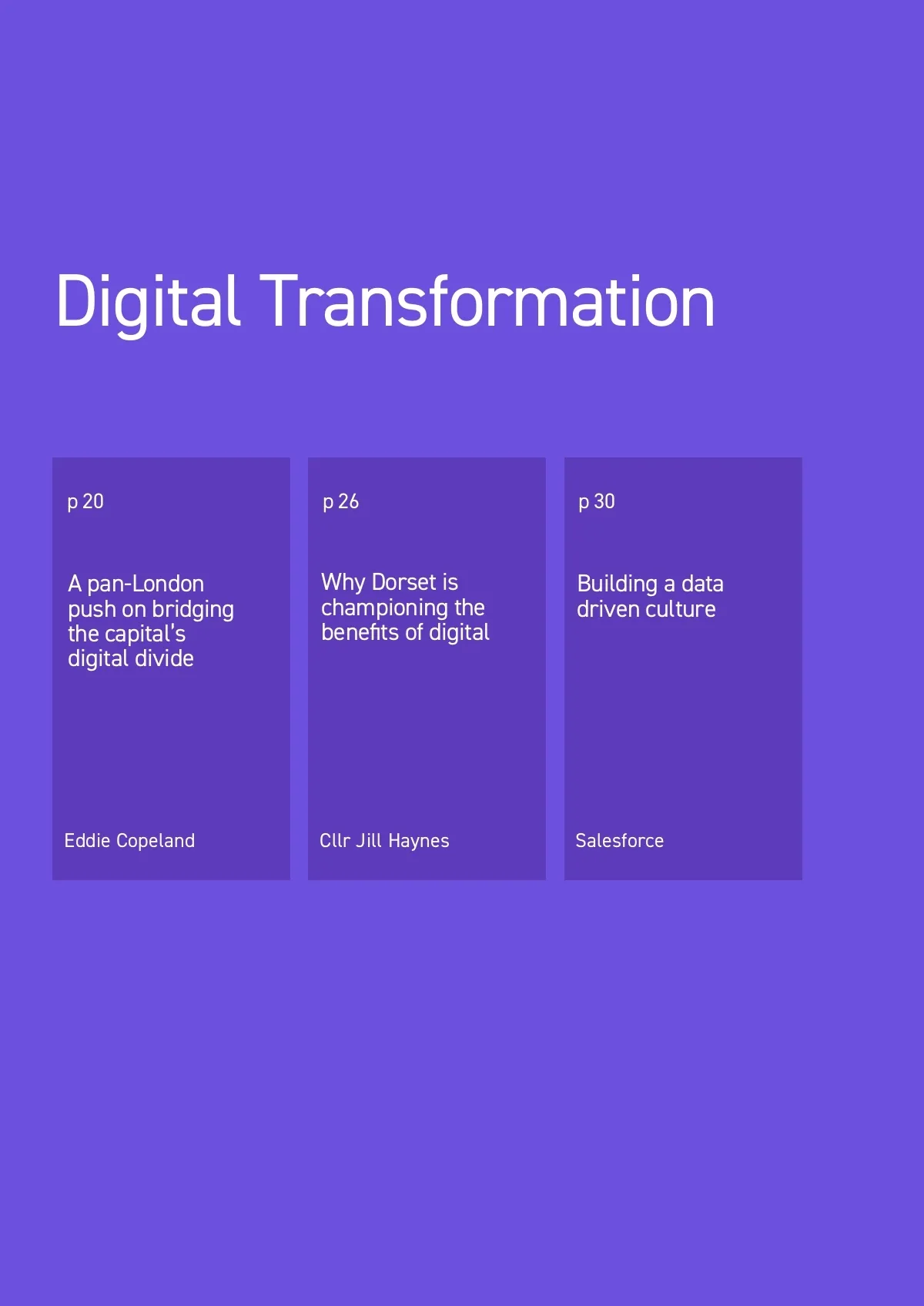 Digital Transformation

p 20

A pan-London push on bridging the capital's digital divide

Eddie Copeland

p 26

Why Dorset is championing the benefits of digital

Cllr Jill Haynes

p 30

Building a data driven culture

Salesforce